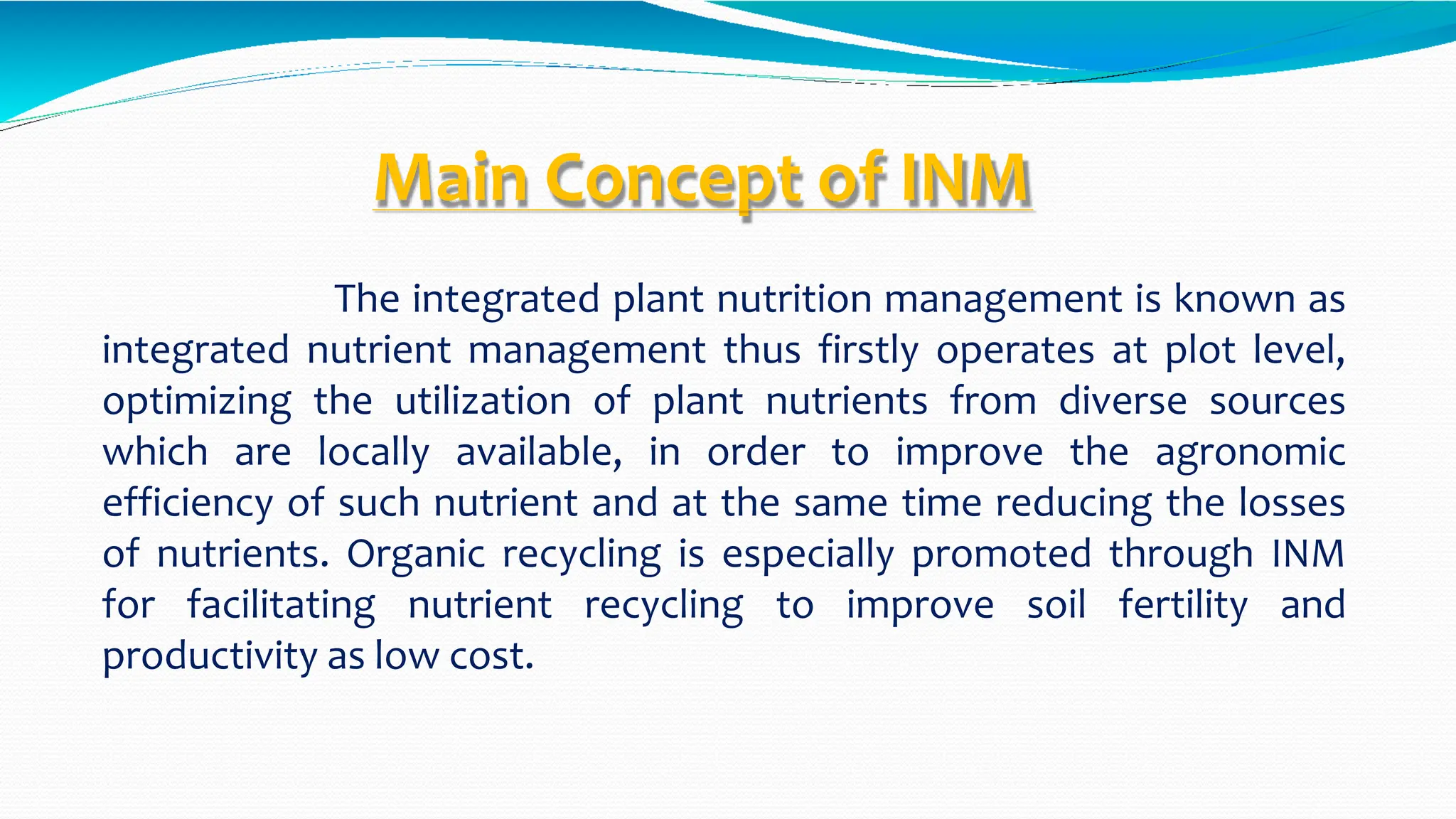 Main Concept of INM

The integrated plant nutrition management is known as integrated nutrient management thus firstly operates at plot level, optimizing the utilization of plant nutrients from diverse sources which are locally available, in order to improve the agronomic efficiency of such nutrient and at the same time reducing the losses of nutrients. Organic recycling is especially promoted through INM for facilitating nutrient recycling to improve soil fertility and productivity as low cost.